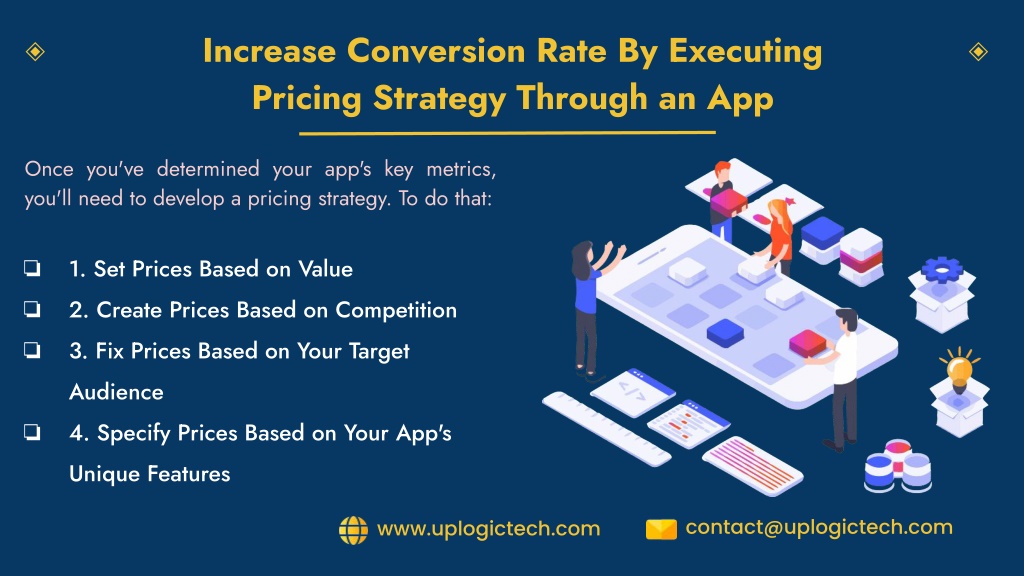 Increase Conversion Rate By Executing Pricing Strategy Through an App

Once you've determined your app's key metrics, you'll need to develop a pricing strategy. To do that:

❏ 1. Set Prices Based on Value
❏ 2. Create Prices Based on Competition
❏ 3. Fix Prices Based on Your Target Audience
❏ 4. Specify Prices Based on Your App's Unique Features

</>

www.uplogictech.com
contact@uplogictech.com